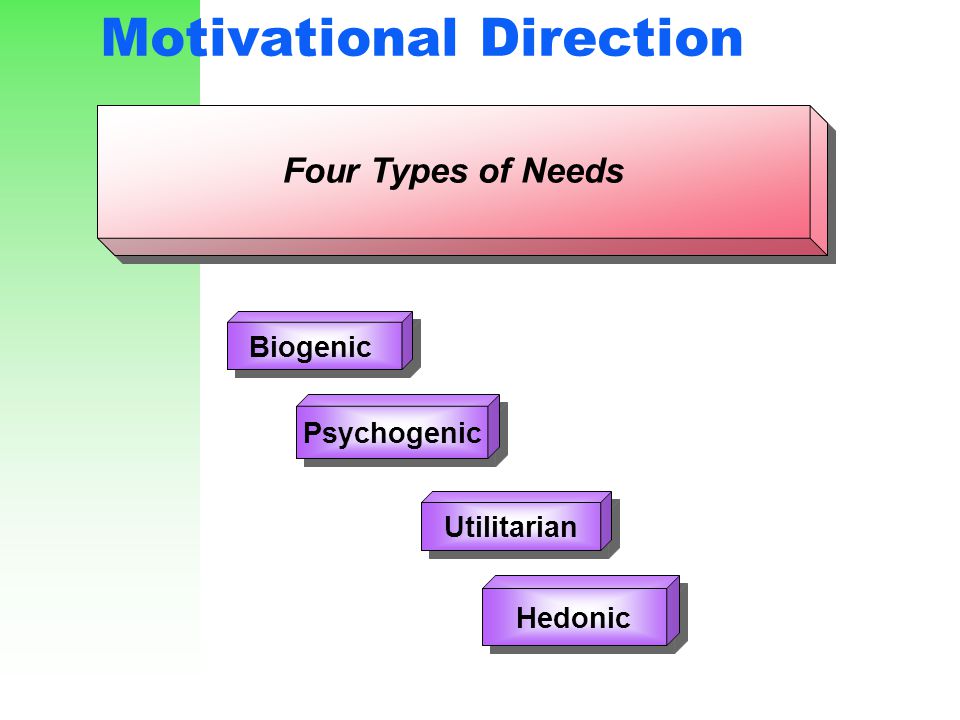 Motivational Direction

Four Types of Needs

Biogenic

Psychogenic

Utilitarian

Hedonic